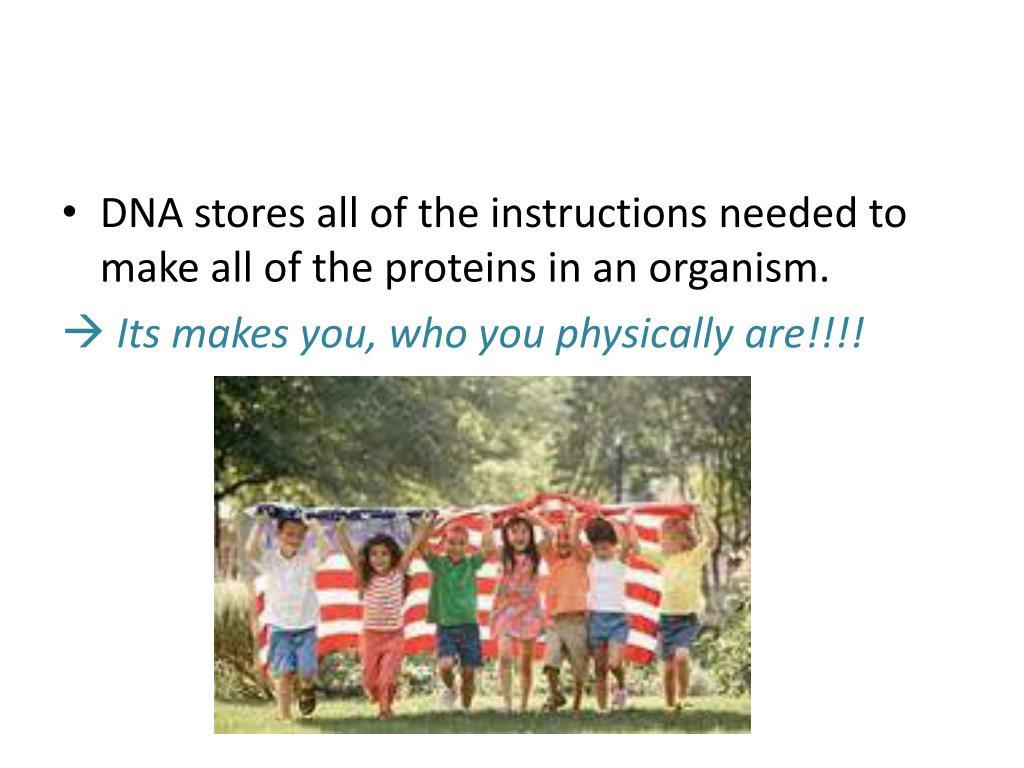 • DNA stores all of the instructions needed to make all of the proteins in an organism.

→ Its makes you, who you physically are!!!!